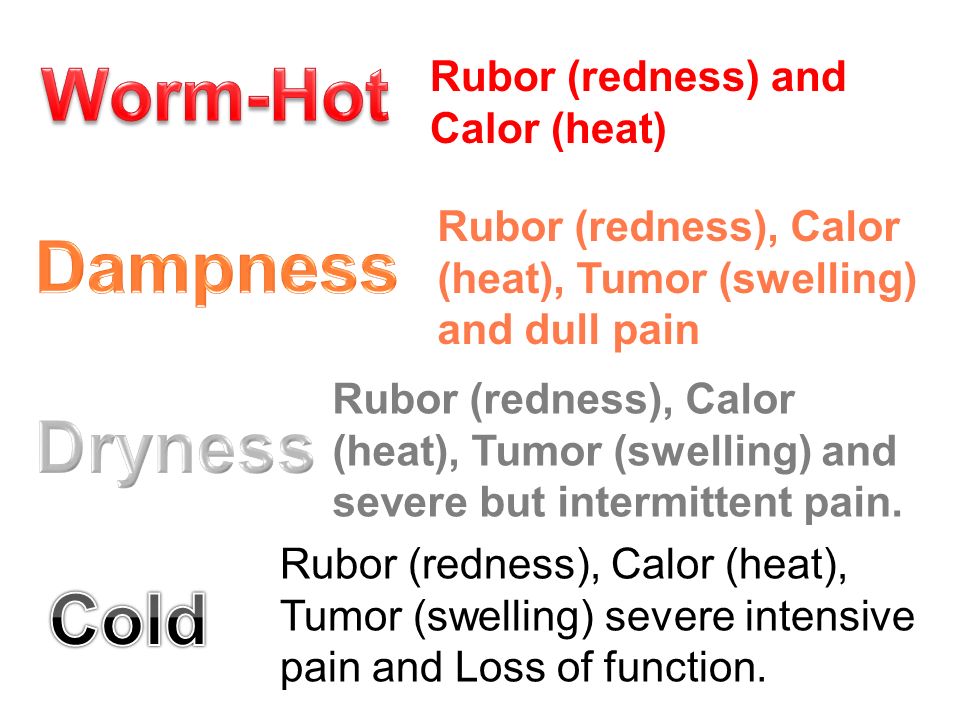 Worm-Hot

Rubor (redness) and Calor (heat)

Dampness

Rubor (redness), Calor (heat), Tumor (swelling) and dull pain

Dryness

Rubor (redness), Calor (heat), Tumor (swelling) and severe but intermittent pain.

Cold

Rubor (redness), Calor (heat), Tumor (swelling) severe intensive pain and Loss of function.